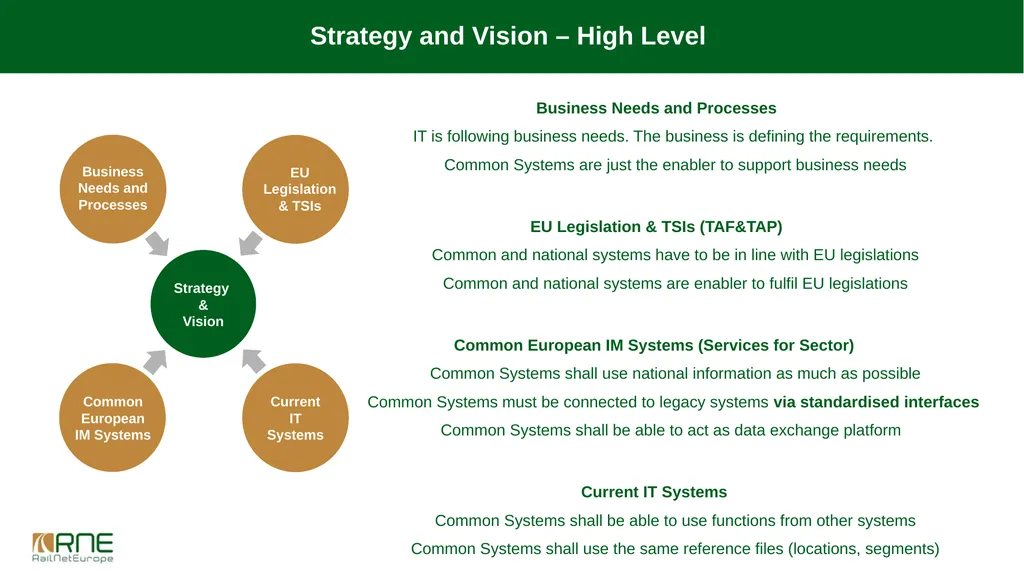 Strategy and Vision – High Level

Business Needs and Processes

EU Legislation & TSIs

Strategy & Vision

Common European IM Systems

Current IT Systems

Business Needs and Processes
IT is following business needs. The business is defining the requirements.
Common Systems are just the enabler to support business needs

EU Legislation & TSIs (TAF&TAP)
Common and national systems have to be in line with EU legislations
Common and national systems are enabler to fulfil EU legislations

Common European IM Systems (Services for Sector)
Common Systems shall use national information as much as possible
Common Systems must be connected to legacy systems via standardised interfaces
Common Systems shall be able to act as data exchange platform

Current IT Systems
Common Systems shall be able to use functions from other systems
Common Systems shall use the same reference files (locations, segments)

RNE
RailNetEurope